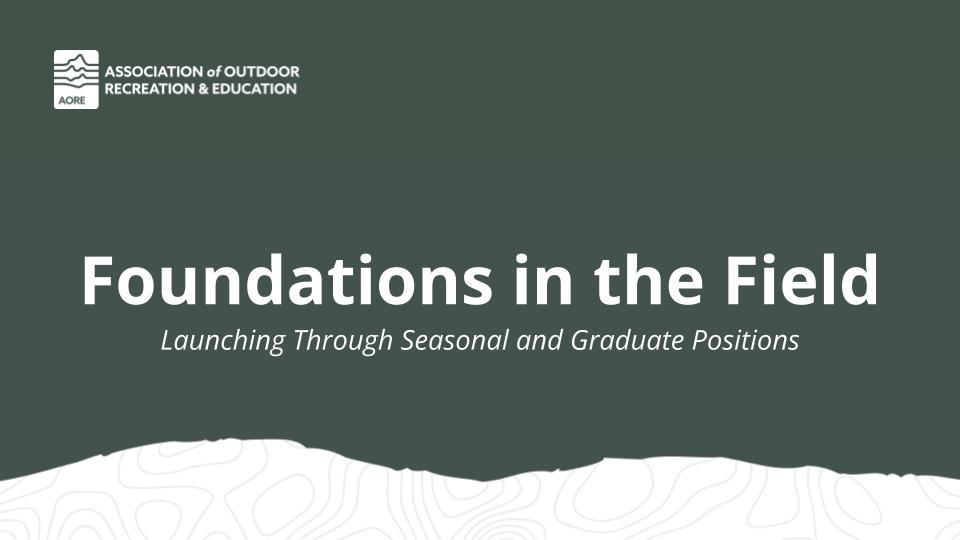 AORE
ASSOCIATION of OUTDOOR RECREATION & EDUCATION

Foundations in the Field

Launching Through Seasonal and Graduate Positions